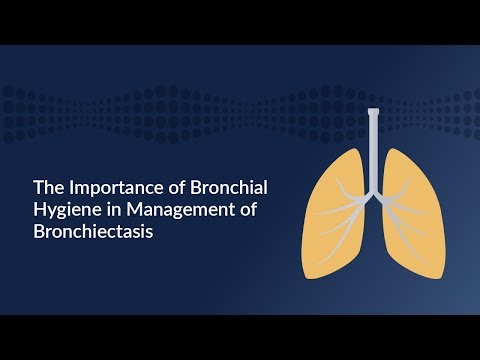 The Importance of Bronchial Hygiene in Management of Bronchiectasis